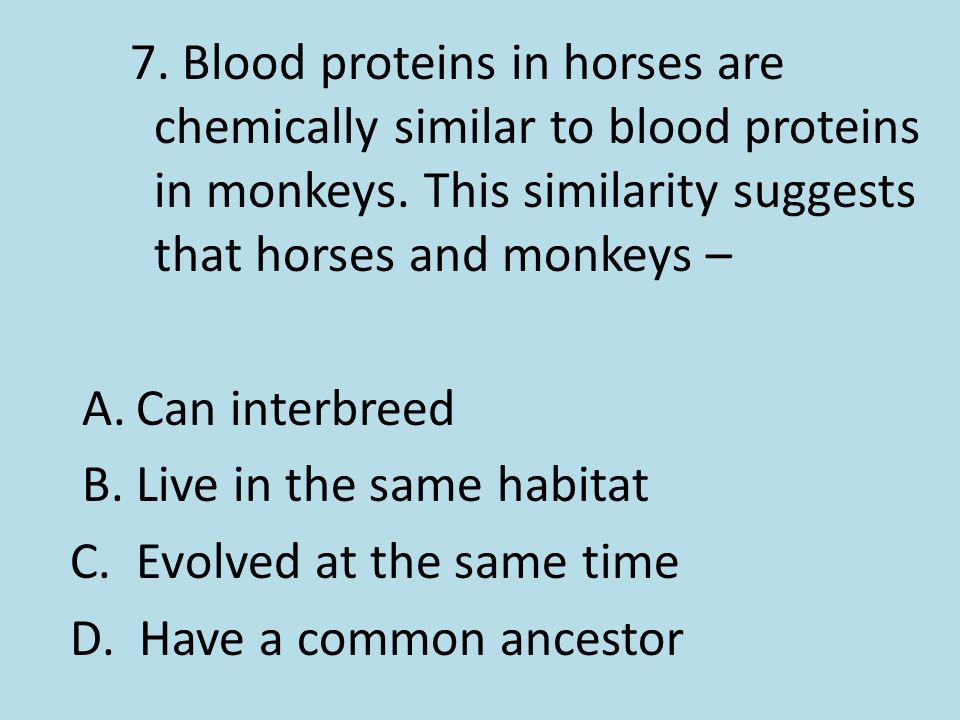 7. Blood proteins in horses are chemically similar to blood proteins in monkeys. This similarity suggests that horses and monkeys –

A. Can interbreed
B. Live in the same habitat
C. Evolved at the same time
D. Have a common ancestor